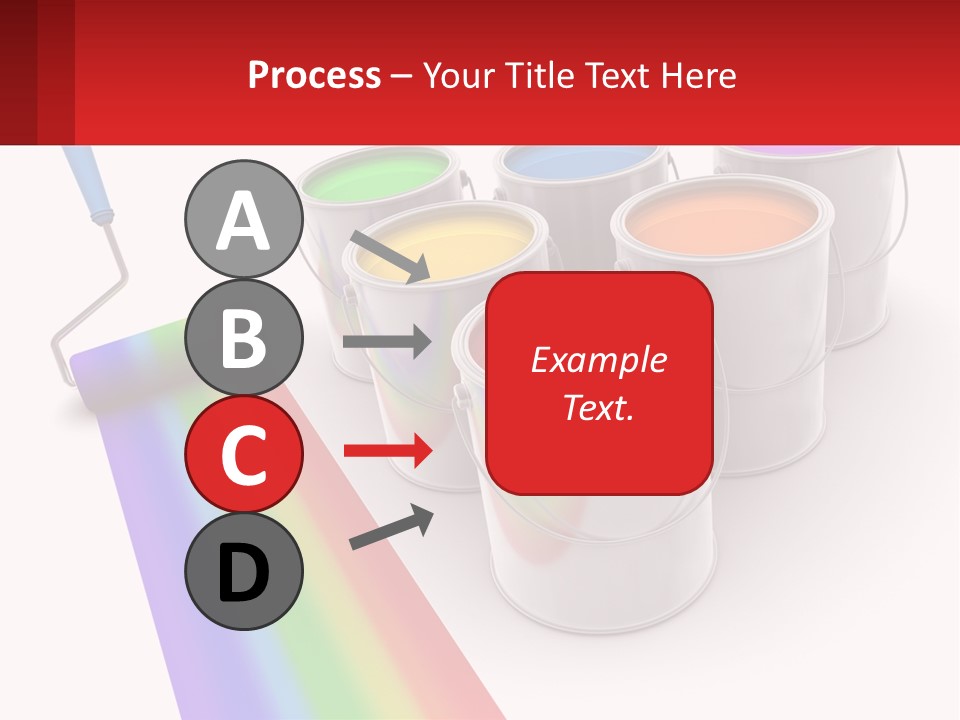 Process – Your Title Text Here

A

B

C

D

Example Text.